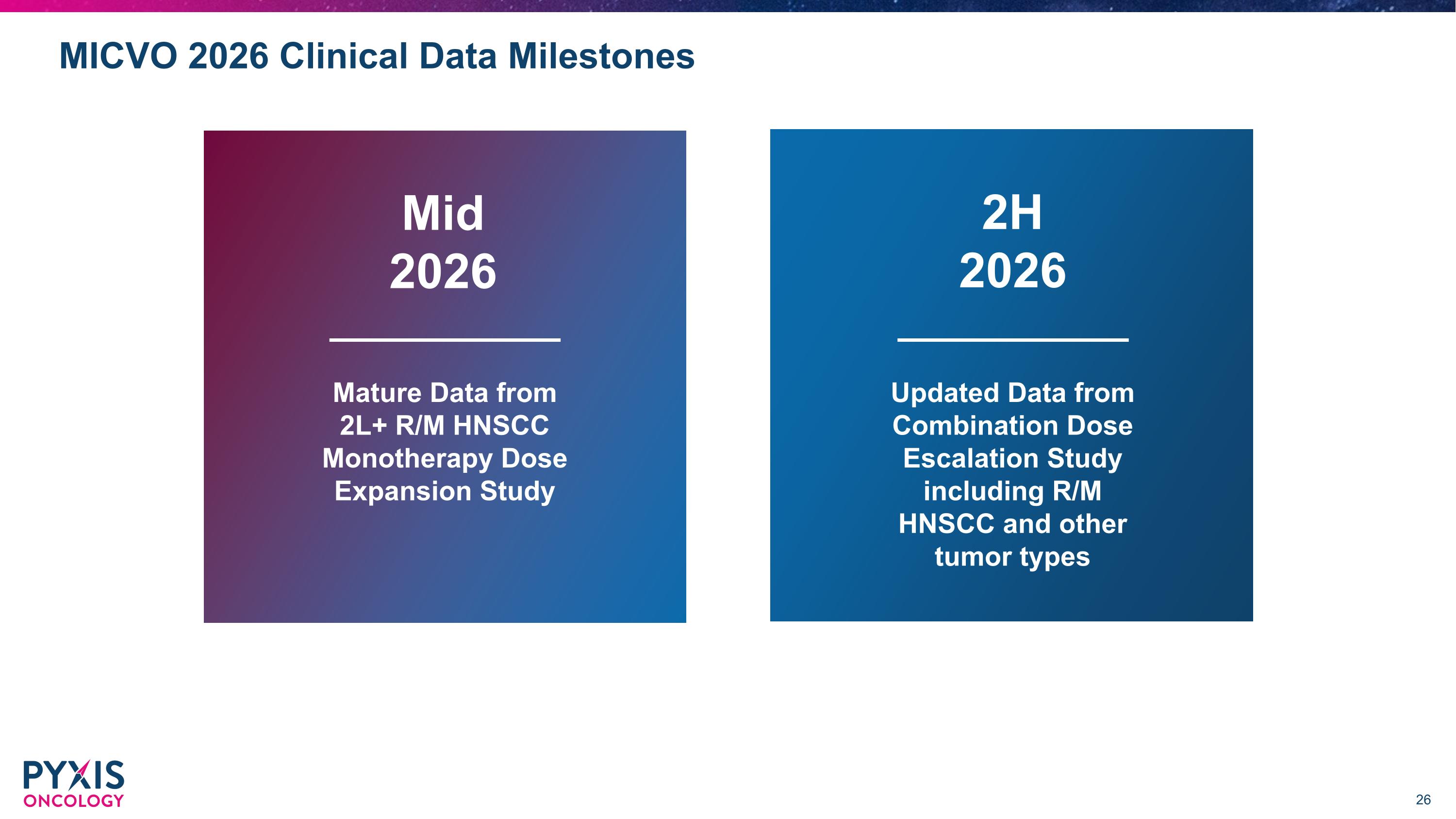 MICVO 2026 Clinical Data Milestones

Mid
2026

Mature Data from 2L+ R/M HNSCC Monotherapy Dose Expansion Study

2H
2026

Updated Data from Combination Dose Escalation Study including R/M HNSCC and other tumor types

PYXIS
ONCOLOGY

26